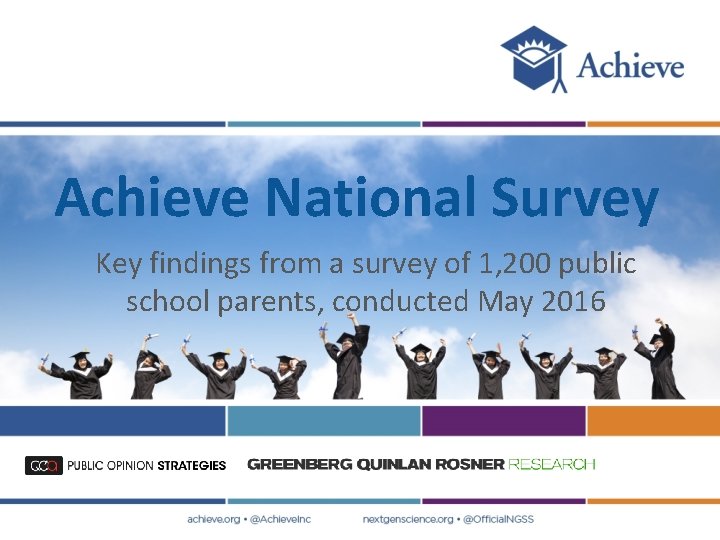 Achieve

Achieve National Survey

Key findings from a survey of 1,200 public school parents, conducted May 2016

PUBLIC OPINION STRATEGIES GREENBERG QUINLAN ROSNER RESEARCH

achieve.org • @AchieveInc nextgenscience.org • @OfficialNGSS